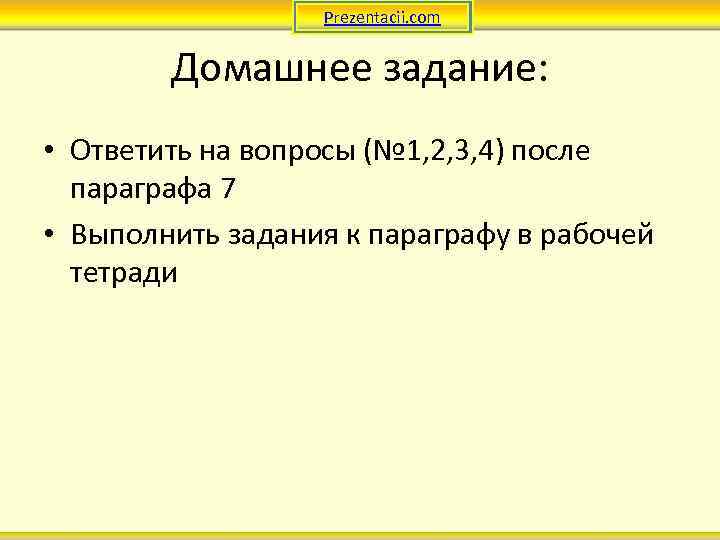 Prezentacii.com

Домашнее задание:

• Ответить на вопросы (№1,2,3,4) после параграфа 7

• Выполнить задания к параграфу в рабочей тетради